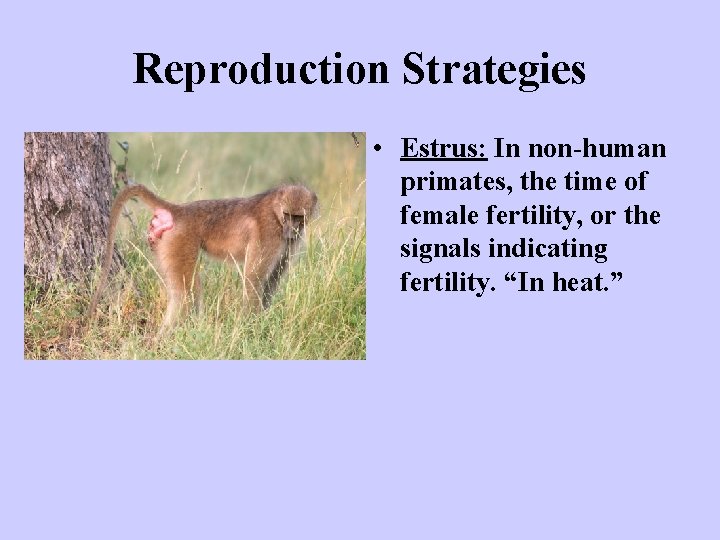 Reproduction Strategies

• Estrus: In non-human primates, the time of female fertility, or the signals indicating fertility. “In heat.”